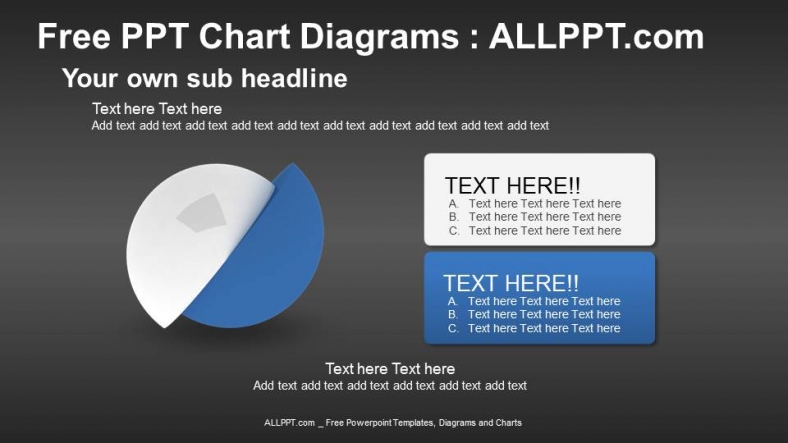 Free PPT Chart Diagrams : ALLPPT.com

Your own sub headline

Text here Text here
Add text add text add text add text add text add text add text add text add text add text

TEXT HERE!!
A. Text here Text here Text here
B. Text here Text here Text here
C. Text here Text here Text here

TEXT HERE!!
A. Text here Text here Text here
B. Text here Text here Text here
C. Text here Text here Text here

Text here Text here
Add text add text add text add text add text add text

ALLPPT.com _ Free Powerpoint Templates, Diagrams and Charts